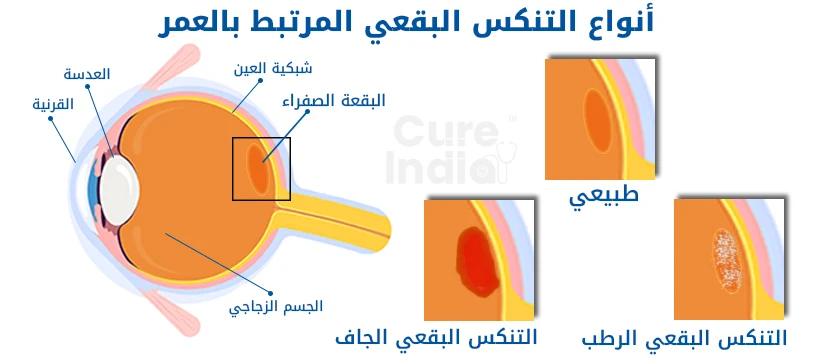 أنواع التنكس البقعي المرتبط بالعمر

العدسة
القرنية
شبكية العين
البقعة الصفراء
الجسم الزجاجي

Cure India

طبيعي
التنكس البقعي الجاف
التنكس البقعي الرطب